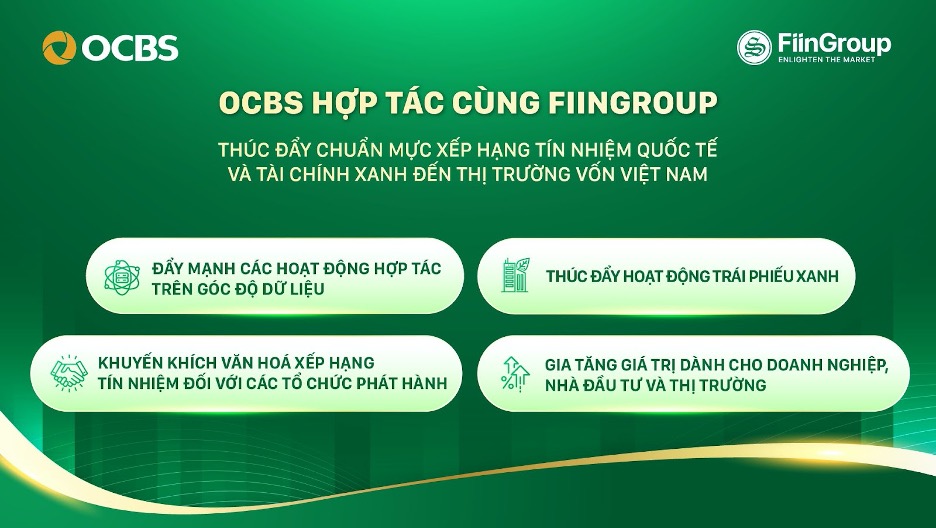 OCBS

FiinGroup
ENLIGHTEN THE MARKET

OCBS HỢP TÁC CÙNG FIINGROUP

THÚC ĐẨY CHUẨN MỰC XẾP HẠNG TÍN NHIỆM QUỐC TẾ VÀ TÀI CHÍNH XANH ĐẾN THỊ TRƯỜNG VỐN VIỆT NAM

ĐẨY MẠNH CÁC HOẠT ĐỘNG HỢP TÁC TRÊN GÓC ĐỘ DỮ LIỆU

THÚC ĐẨY HOẠT ĐỘNG TRÁI PHIẾU XANH

KHUYẾN KHÍCH VĂN HOÁ XẾP HẠNG TÍN NHIỆM ĐỐI VỚI CÁC TỔ CHỨC PHÁT HÀNH

GIA TĂNG GIÁ TRỊ DÀNH CHO DOANH NGHIỆP, NHÀ ĐẦU TƯ VÀ THỊ TRƯỜNG